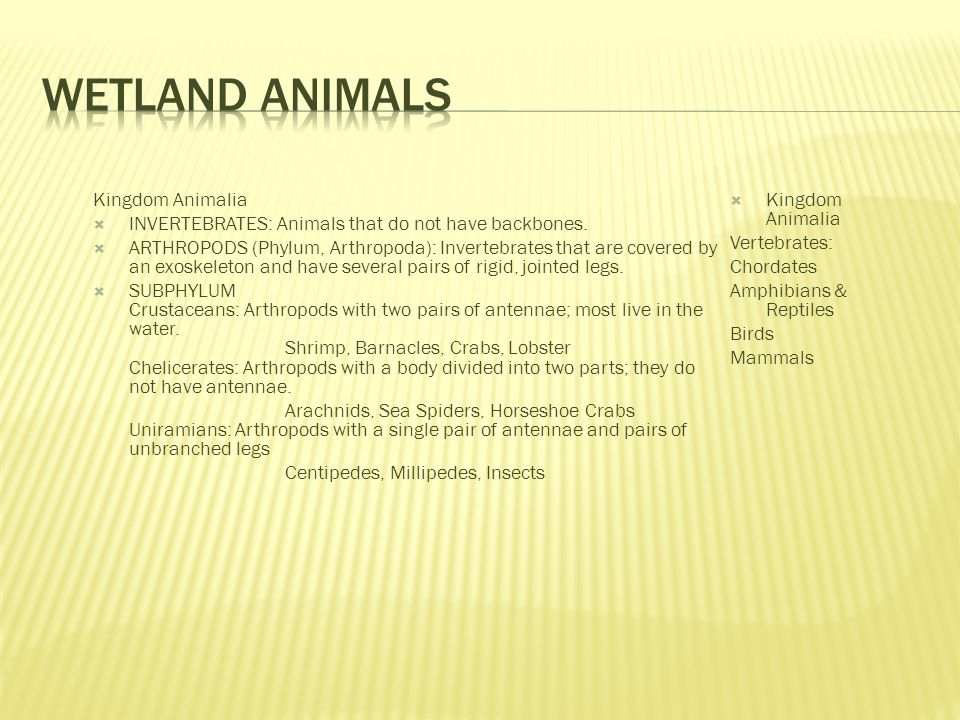 WETLAND ANIMALS

Kingdom Animalia

INVERTEBRATES: Animals that do not have backbones.

ARTHROPODS (Phylum, Arthropoda): Invertebrates that are covered by an exoskeleton and have several pairs of rigid, jointed legs.

SUBPHYLUM
Crustaceans: Arthropods with two pairs of antennae; most live in the water.
Shrimp, Barnacles, Crabs, Lobster
Chelicerates: Arthropods with a body divided into two parts; they do not have antennae.
Arachnids, Sea Spiders, Horseshoe Crabs
Uniramians: Arthropods with a single pair of antennae and pairs of unbranched legs
Centipedes, Millipedes, Insects

Kingdom Animalia
Vertebrates:
Chordates
Amphibians & Reptiles
Birds
Mammals